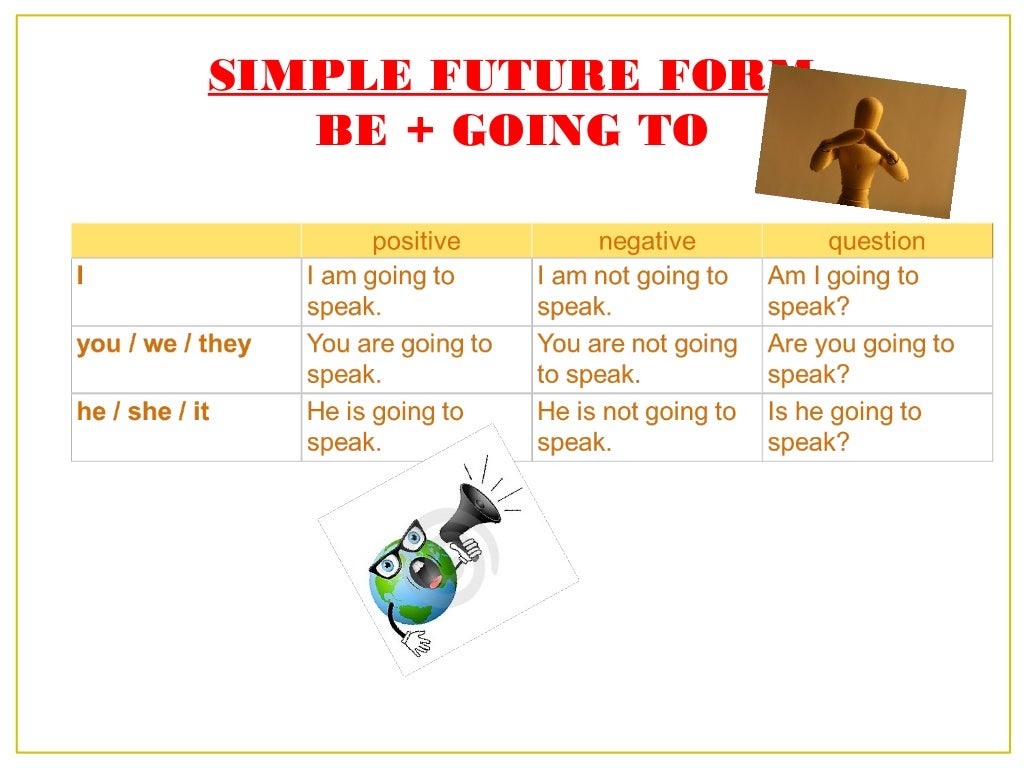 SIMPLE FUTURE FORM
BE + GOING TO

| | positive | negative | question |
|---|---|---|---|
| I | I am going to speak. | I am not going to speak. | Am I going to speak? |
| you / we / they | You are going to speak. | You are not going to speak. | Are you going to speak? |
| he / she / it | He is going to speak. | He is not going to speak. | Is he going to speak? |